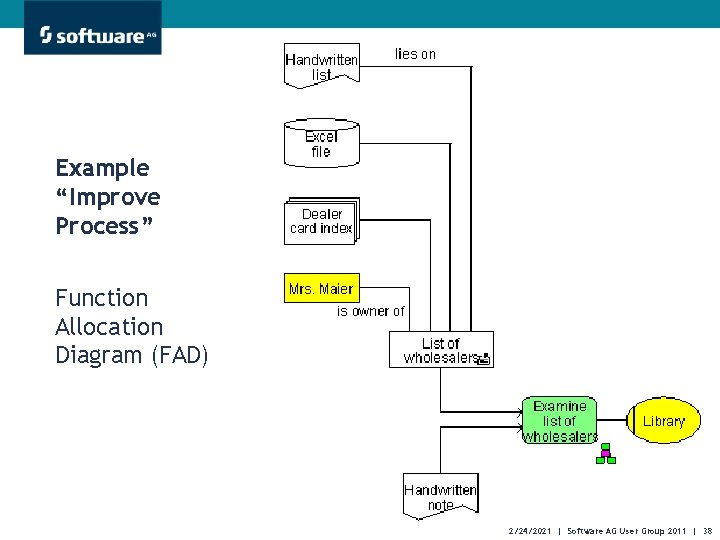 software AG

Example "Improve Process"

Function Allocation Diagram (FAD)

Handwritten list

lies on

Excel file

Dealer card index

Mrs. Maier

is owner of

List of wholesalers

Examine list of wholesalers

Library

Handwritten note

2/24/2021 | Software AG User Group 2011 | 38